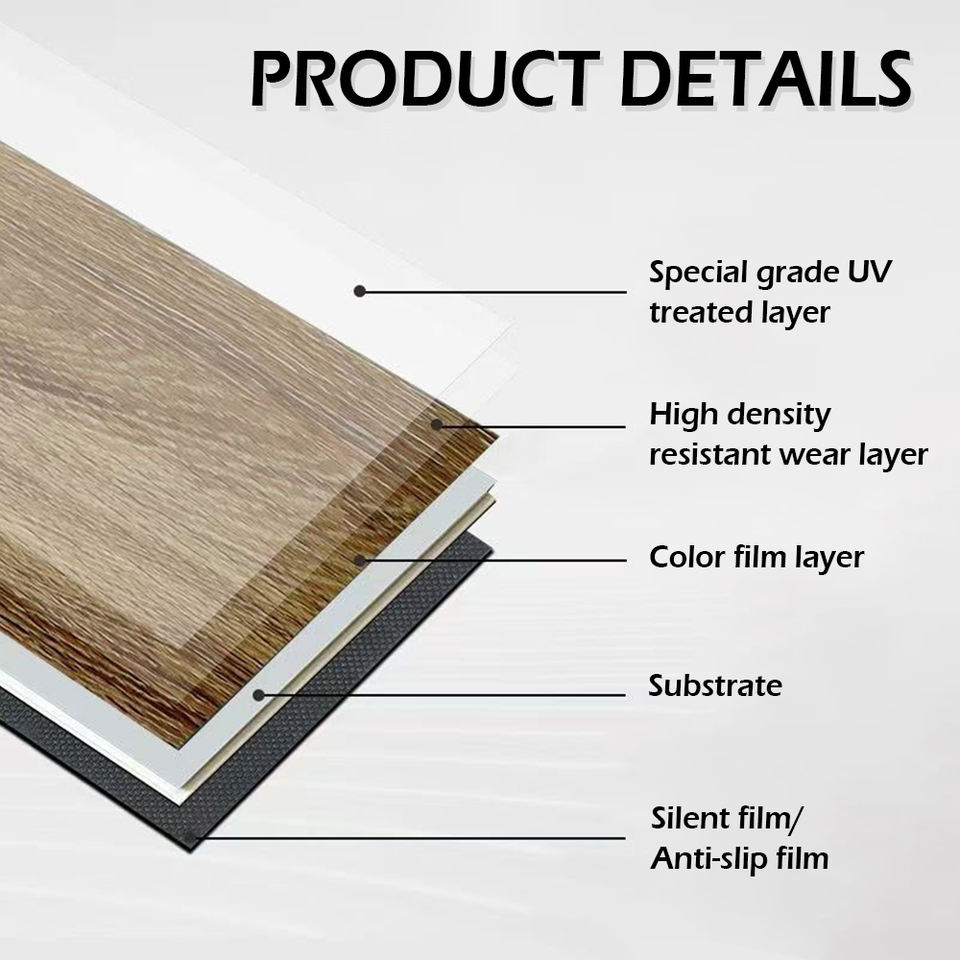 PRODUCT DETAILS

Special grade UV treated layer

High density resistant wear layer

Color film layer

Substrate

Silent film/ Anti-slip film